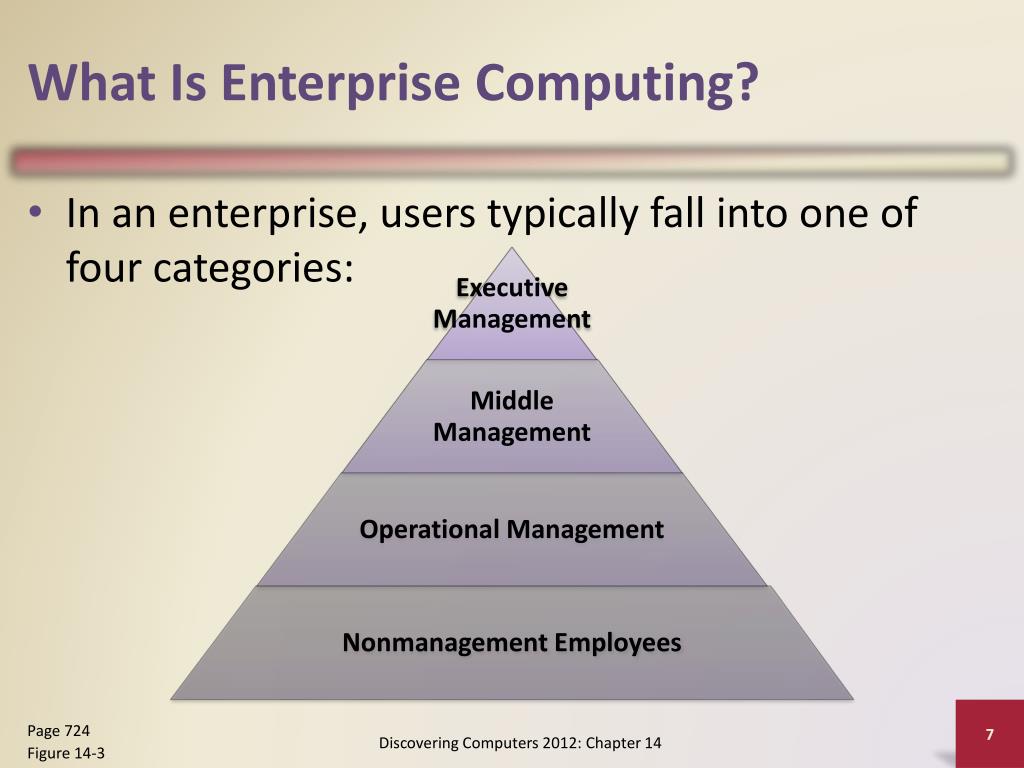 What Is Enterprise Computing?

• In an enterprise, users typically fall into one of four categories:

Executive Management

Middle Management

Operational Management

Nonmanagement Employees

Page 724
Figure 14-3

Discovering Computers 2012: Chapter 14

7